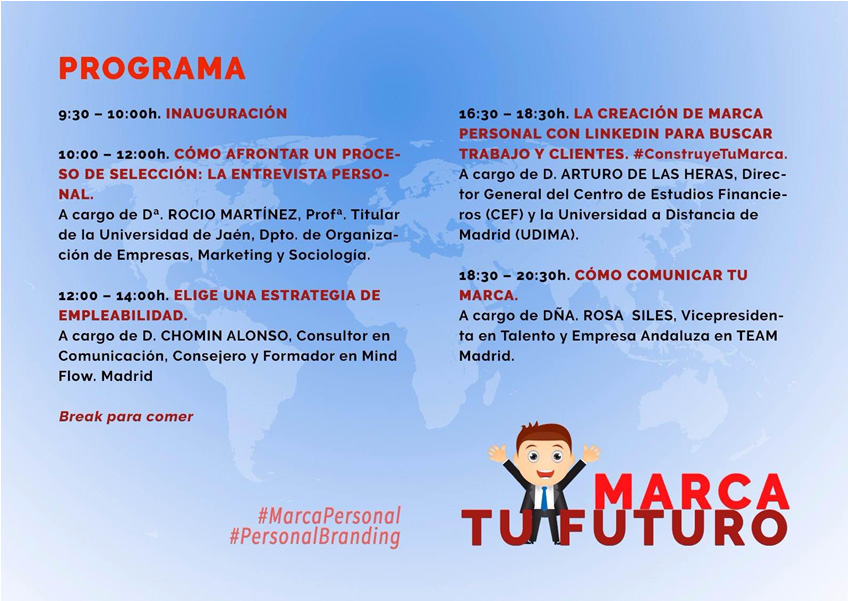 PROGRAMA

9:30 – 10:00h. INAUGURACIÓN

10:00 – 12:00h. CÓMO AFRONTAR UN PROCESO DE SELECCIÓN: LA ENTREVISTA PERSONAL.
A cargo de Dª. ROCIO MARTÍNEZ, Profª. Titular de la Universidad de Jaén, Dpto. de Organización de Empresas, Marketing y Sociología.

12:00 – 14:00h. ELIGE UNA ESTRATEGIA DE EMPLEABILIDAD.
A cargo de D. CHOMIN ALONSO, Consultor en Comunicación, Consejero y Formador en Mind Flow. Madrid

Break para comer

16:30 – 18:30h. LA CREACIÓN DE MARCA PERSONAL CON LINKEDIN PARA BUSCAR TRABAJO Y CLIENTES. #ConstruyeTuMarca.
A cargo de D. ARTURO DE LAS HERAS, Director General del Centro de Estudios Financieros (CEF) y la Universidad a Distancia de Madrid (UDIMA).

18:30 – 20:30h. CÓMO COMUNICAR TU MARCA.
A cargo de DÑA. ROSA SILES, Vicepresidenta en Talento y Empresa Andaluza en TEAM Madrid.

#MarcaPersonal
#PersonalBranding

MARCA
TU FUTURO